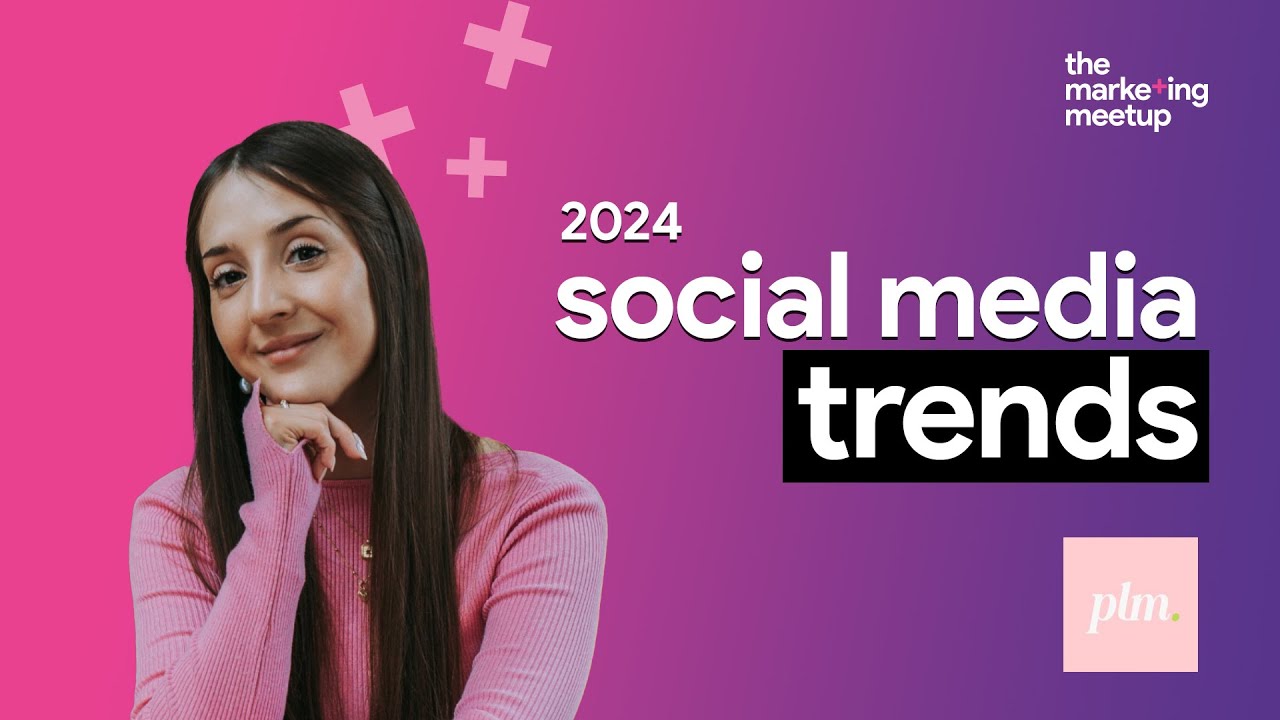 the marke+ing meetup

2024
social media
trends

plm.